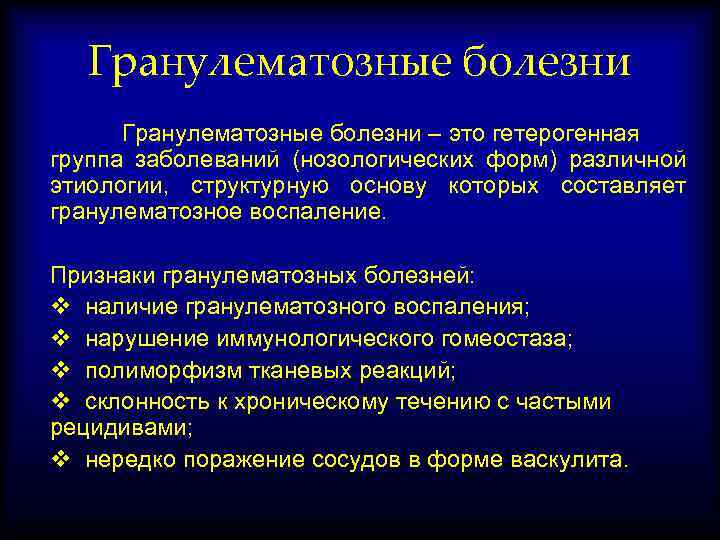 Гранулематозные болезни

Гранулематозные болезни – это гетерогенная группа заболеваний (нозологических форм) различной этиологии, структурную основу которых составляет гранулематозное воспаление.

Признаки гранулематозных болезней:
❖ наличие гранулематозного воспаления;
❖ нарушение иммунологического гомеостаза;
❖ полиморфизм тканевых реакций;
❖ склонность к хроническому течению с частыми рецидивами;
❖ нередко поражение сосудов в форме васкулита.